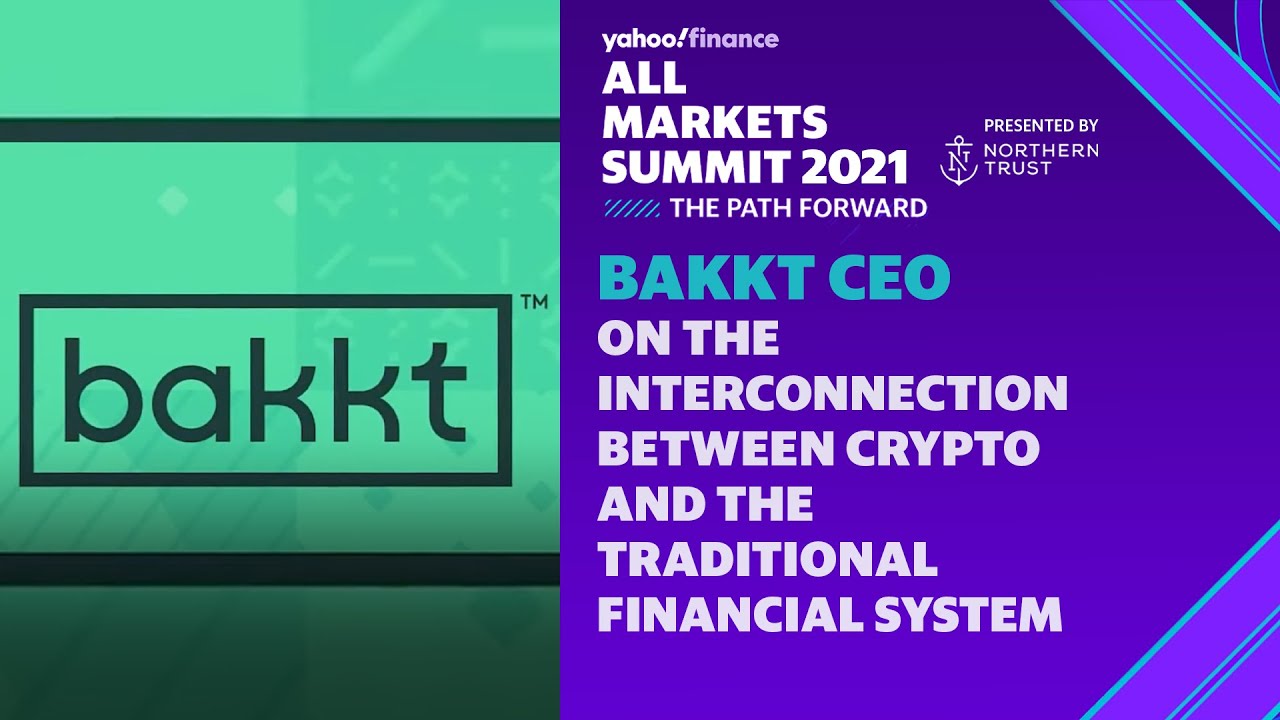 bakkt™

yahoo!finance
ALL MARKETS SUMMIT 2021
THE PATH FORWARD

PRESENTED BY
NORTHERN TRUST

BAKKT CEO
ON THE INTERCONNECTION BETWEEN CRYPTO AND THE TRADITIONAL FINANCIAL SYSTEM